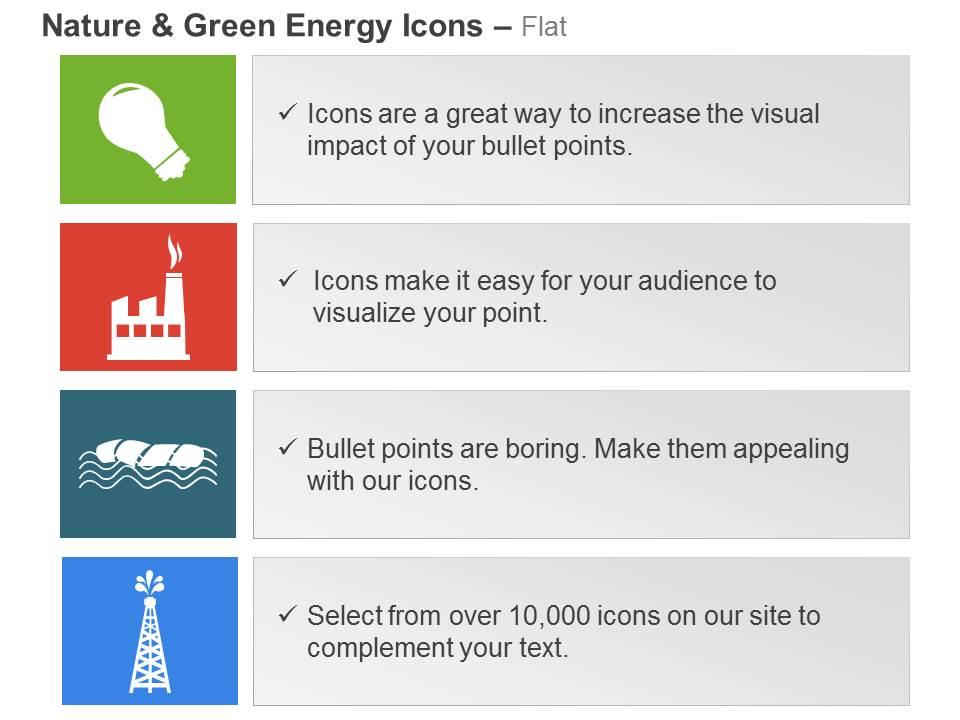 Nature & Green Energy Icons – Flat

✓ Icons are a great way to increase the visual impact of your bullet points.

✓ Icons make it easy for your audience to visualize your point.

✓ Bullet points are boring. Make them appealing with our icons.

✓ Select from over 10,000 icons on our site to complement your text.